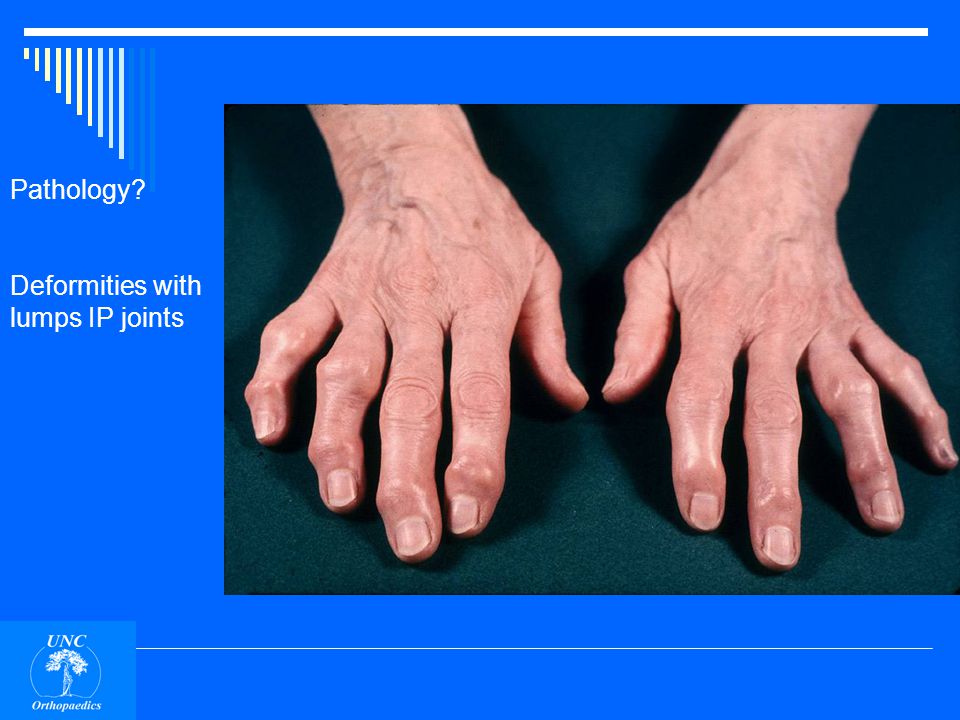 Pathology?

Deformities with lumps IP joints

UNC
Orthopaedics